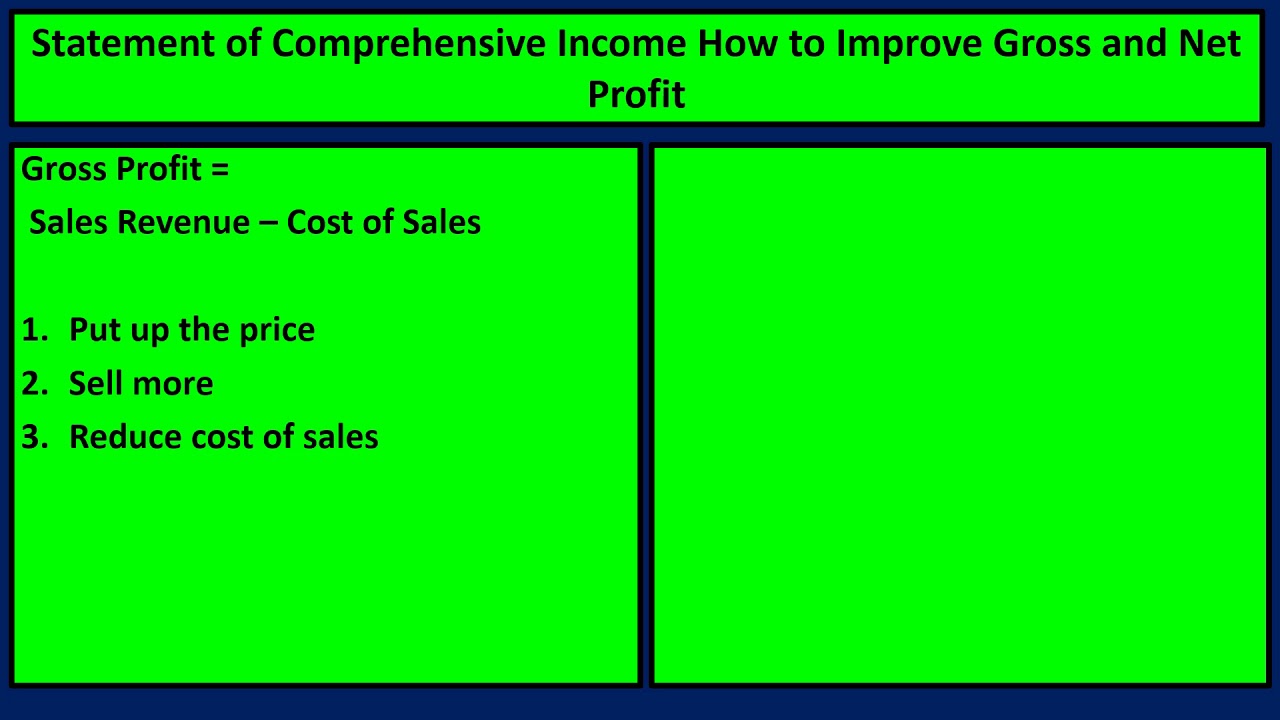 Statement of Comprehensive Income How to Improve Gross and Net Profit

Gross Profit =

Sales Revenue – Cost of Sales

1. Put up the price
2. Sell more
3. Reduce cost of sales